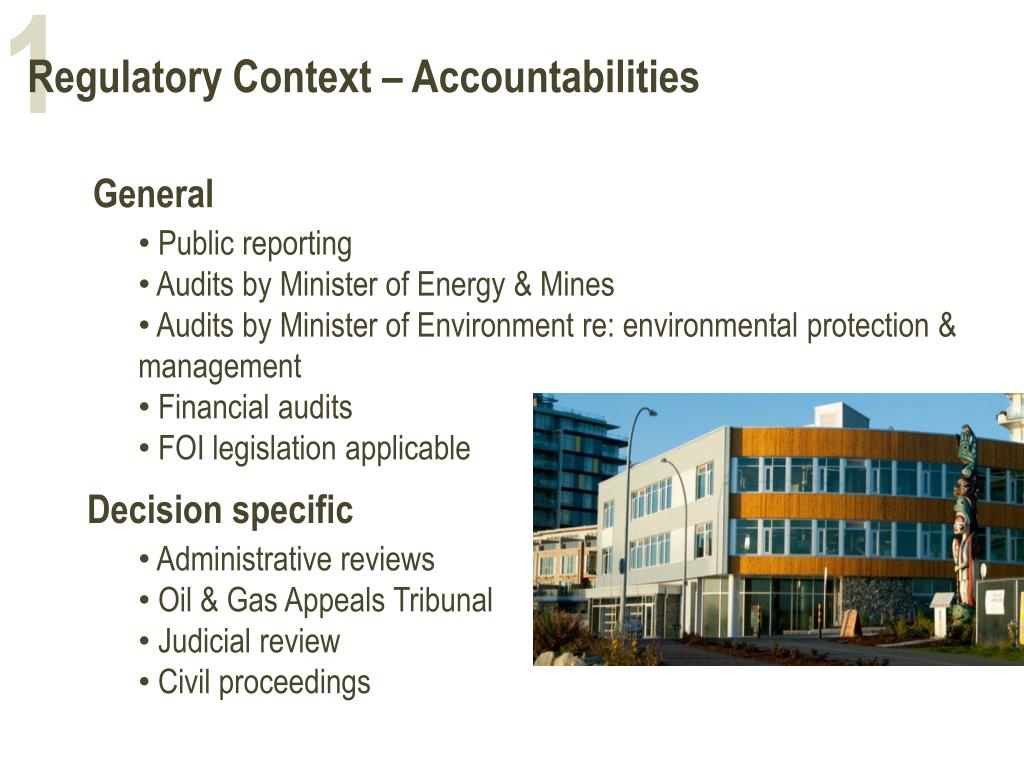 1

Regulatory Context – Accountabilities

General

• Public reporting
• Audits by Minister of Energy & Mines
• Audits by Minister of Environment re: environmental protection & management
• Financial audits
• FOI legislation applicable

Decision specific

• Administrative reviews
• Oil & Gas Appeals Tribunal
• Judicial review
• Civil proceedings